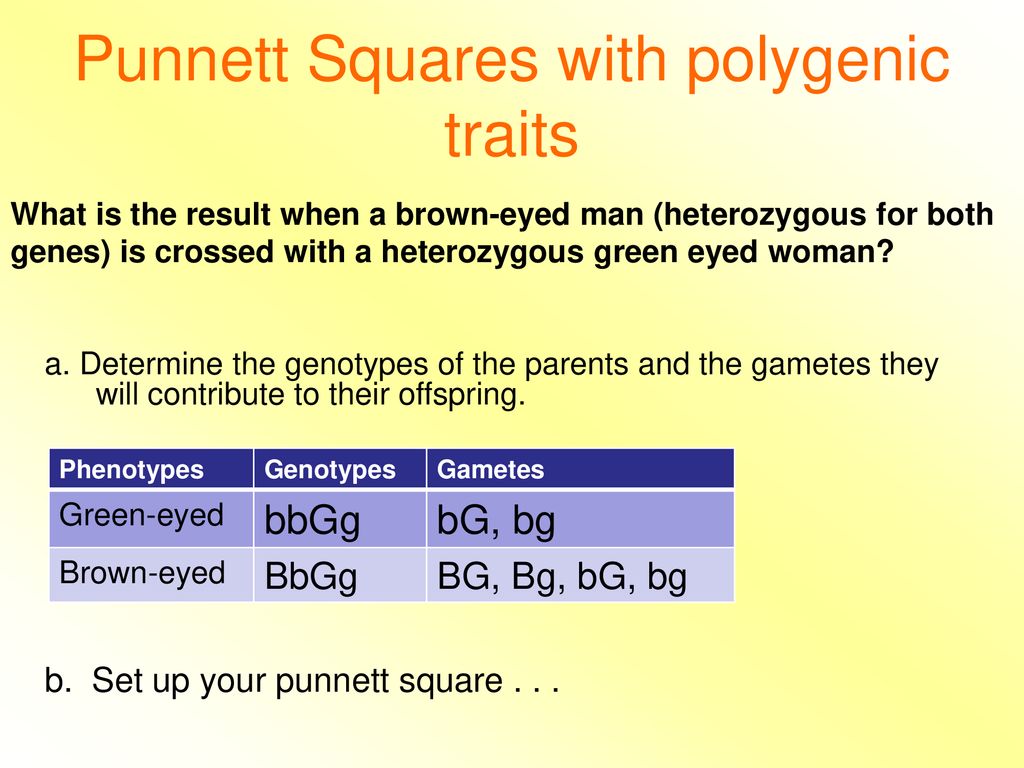 Punnett Squares with polygenic traits

What is the result when a brown-eyed man (heterozygous for both genes) is crossed with a heterozygous green eyed woman?

a. Determine the genotypes of the parents and the gametes they will contribute to their offspring.

| Phenotypes | Genotypes | Gametes |
|---|---|---|
| Green-eyed | bbGg | bG, bg |
| Brown-eyed | BbGg | BG, Bg, bG, bg |

b. Set up your punnett square . . .